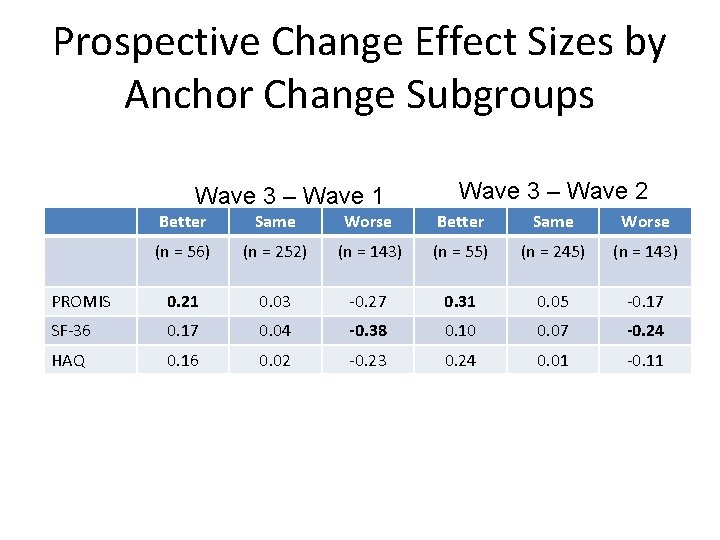 Prospective Change Effect Sizes by Anchor Change Subgroups

Wave 3 – Wave 1

Wave 3 – Wave 2

| | Better | Same | Worse | Better | Same | Worse |
|---|---|---|---|---|---|---|
| | (n = 56) | (n = 252) | (n = 143) | (n = 55) | (n = 245) | (n = 143) |
| PROMIS | **0.21** | 0.03 | -0.27 | **0.31** | 0.05 | -0.17 |
| SF-36 | 0.17 | 0.04 | **-0.38** | 0.10 | 0.07 | **-0.24** |
| HAQ | 0.16 | 0.02 | -0.23 | 0.24 | 0.01 | -0.11 |